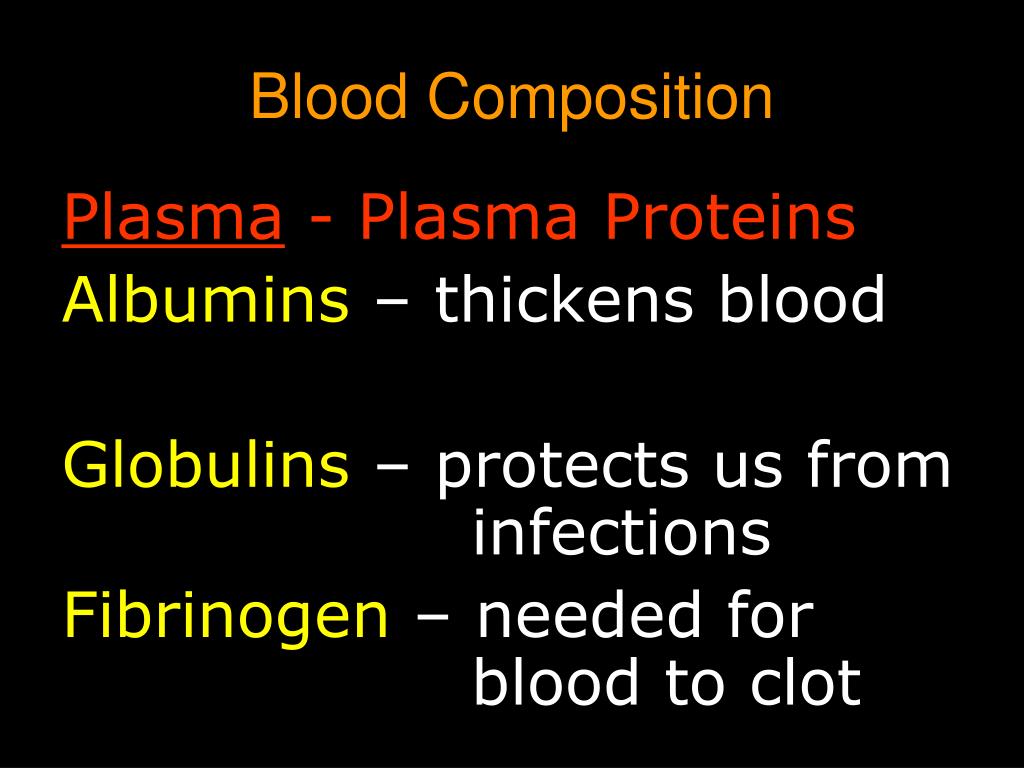 Blood Composition

Plasma - Plasma Proteins

Albumins – thickens blood

Globulins – protects us from infections

Fibrinogen – needed for blood to clot